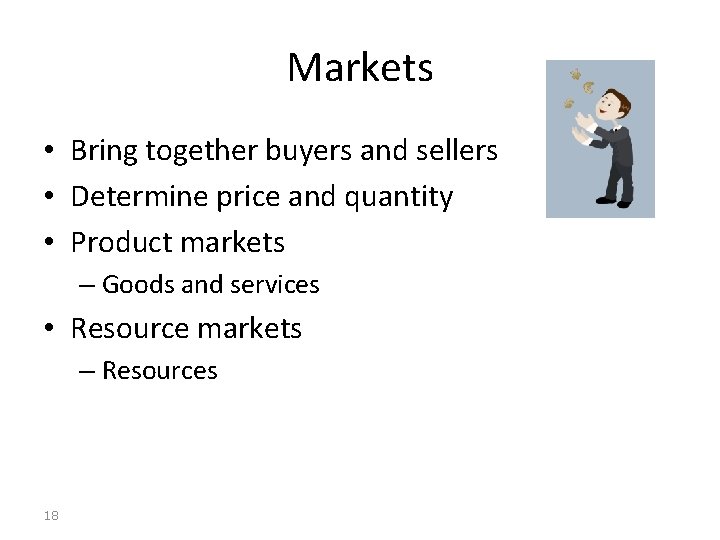 Markets

• Bring together buyers and sellers
• Determine price and quantity
• Product markets
– Goods and services
• Resource markets
– Resources

18